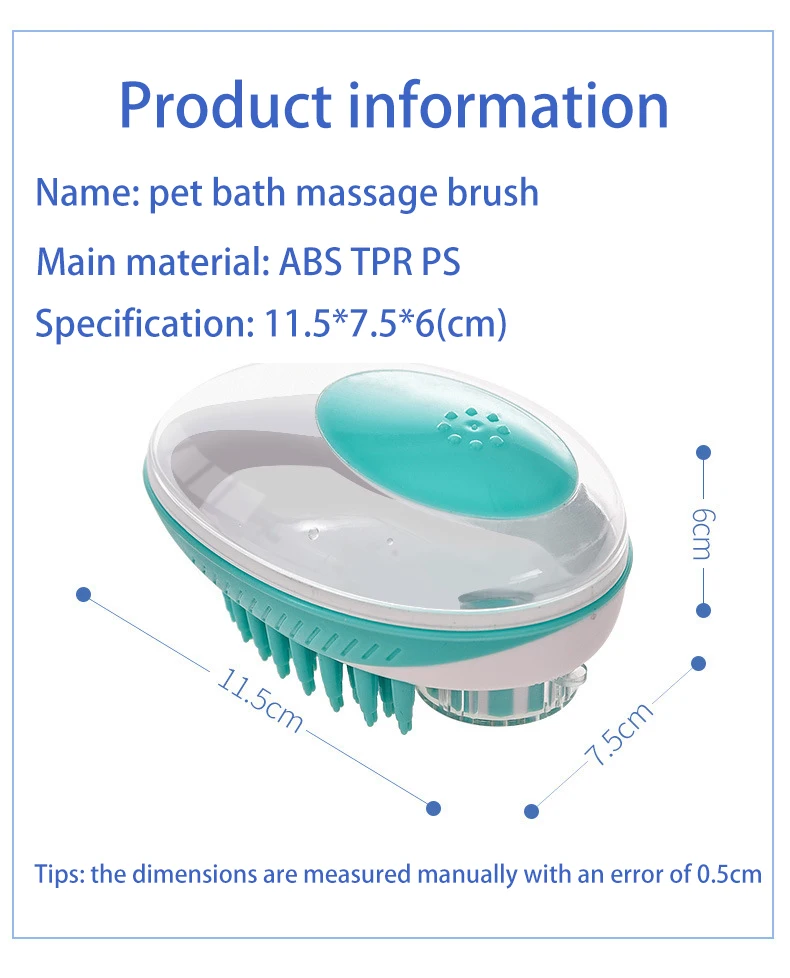 Product information

Name: pet bath massage brush

Main material: ABS TPR PS

Specification: 11.5*7.5*6(cm)

6cm

11.5cm

7.5cm

Tips: the dimensions are measured manually with an error of 0.5cm